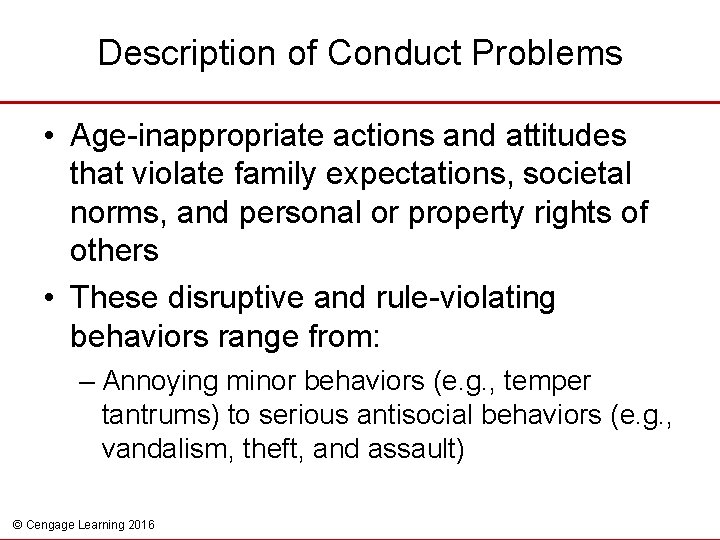 Description of Conduct Problems

• Age-inappropriate actions and attitudes that violate family expectations, societal norms, and personal or property rights of others

• These disruptive and rule-violating behaviors range from:

– Annoying minor behaviors (e.g., temper tantrums) to serious antisocial behaviors (e.g., vandalism, theft, and assault)

© Cengage Learning 2016